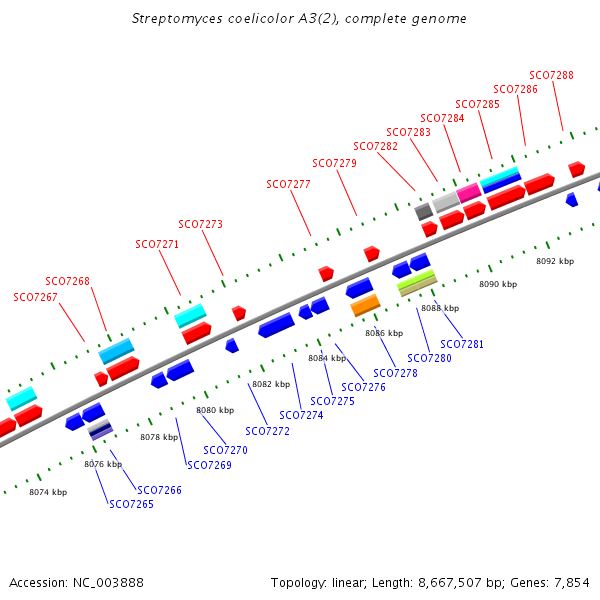 Streptomyces coelicolor A3(2), complete genome

SCO7288
SCO7286
SCO7285
SCO7284
SCO7283
SCO7282
SCO7279
SCO7277
SCO7273
SCO7271
SCO7268
SCO7267

8092 kbp
8090 kbp
8088 kbp
8086 kbp
8084 kbp
8082 kbp
8080 kbp
8078 kbp
8076 kbp
8074 kbp

SCO7281
SCO7280
SCO7278
SCO7276
SCO7275
SCO7274
SCO7272
SCO7270
SCO7269
SCO7266
SCO7265

Accession: NC_003888

Topology: linear; Length: 8,667,507 bp; Genes: 7,854